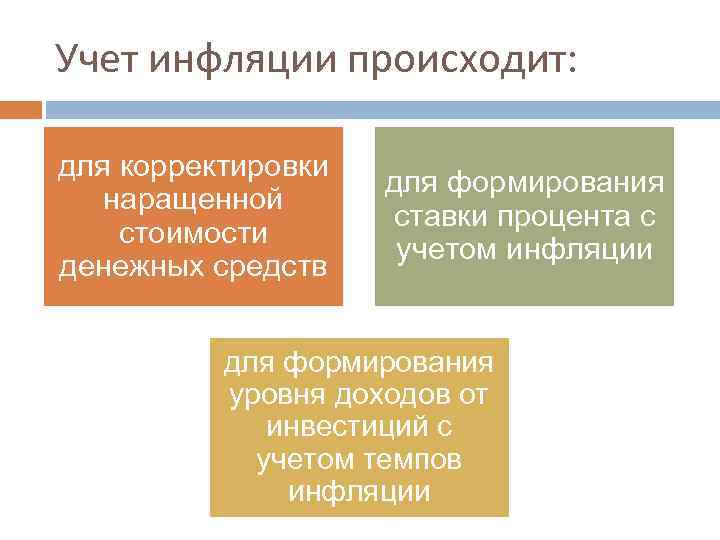 Учет инфляции происходит:

для корректировки наращенной стоимости денежных средств

для формирования ставки процента с учетом инфляции

для формирования уровня доходов от инвестиций с учетом темпов инфляции